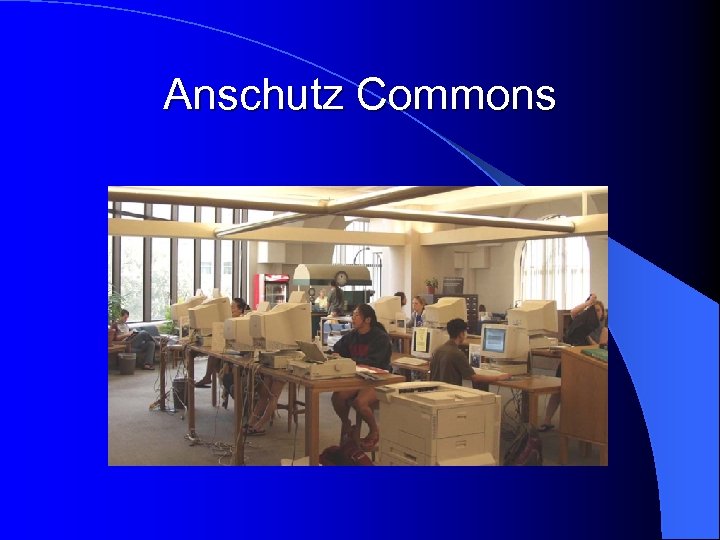 Anschutz Commons